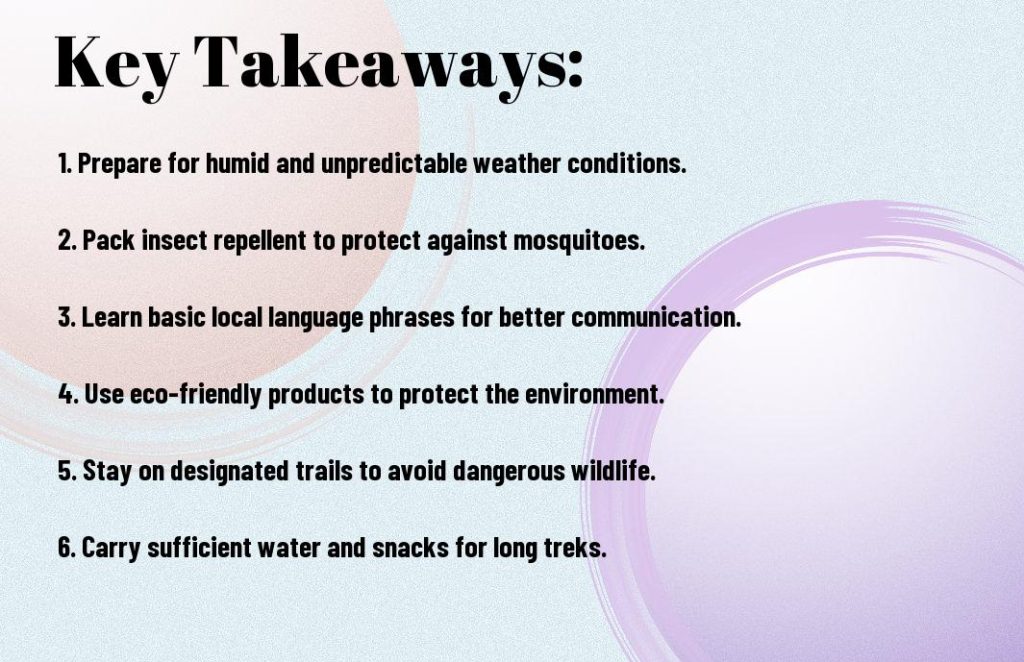 Key Takeaways:

1. Prepare for humid and unpredictable weather conditions.

2. Pack insect repellent to protect against mosquitoes.

3. Learn basic local language phrases for better communication.

4. Use eco-friendly products to protect the environment.

5. Stay on designated trails to avoid dangerous wildlife.

6. Carry sufficient water and snacks for long treks.